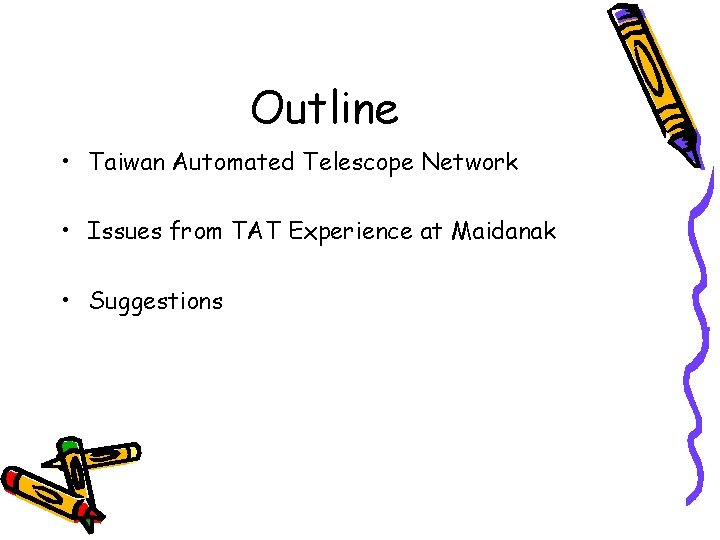 Outline

• Taiwan Automated Telescope Network

• Issues from TAT Experience at Maidanak

• Suggestions